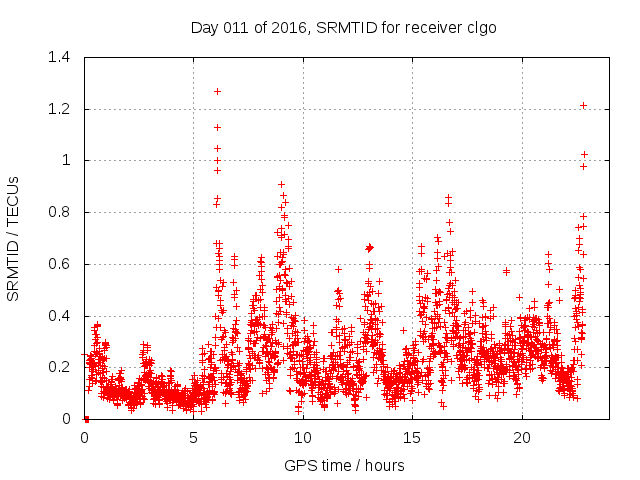 Day 011 of 2016, SRMTID for receiver clgo

SRMTID / TECUs

1.4
1.2
1
0.8
0.6
0.4
0.2
0

0
5
10
15
20

GPS time / hours